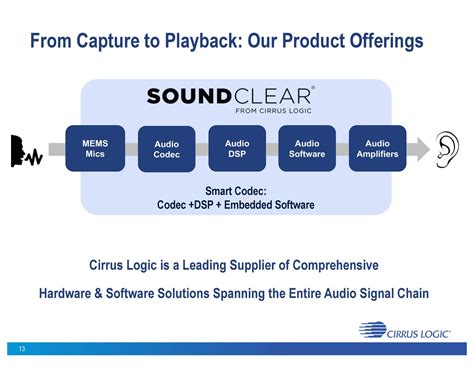 From Capture to Playback: Our Product Offerings

SOUNDCLEAR®
FROM CIRRUS LOGIC

MEMS Mics

Audio Codec

Audio DSP

Audio Software

Audio Amplifiers

Smart Codec:
Codec +DSP + Embedded Software

Cirrus Logic is a Leading Supplier of Comprehensive

Hardware & Software Solutions Spanning the Entire Audio Signal Chain

CIRRUS LOGIC®

13